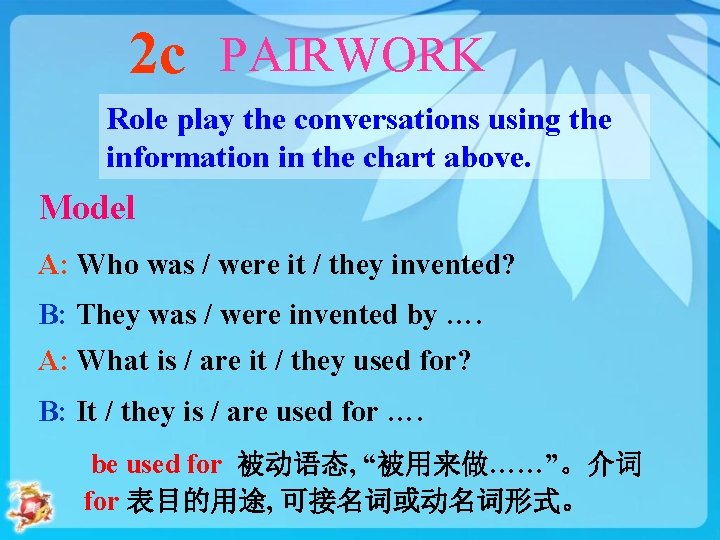 2c PAIRWORK

Role play the conversations using the information in the chart above.

Model

A: Who was / were it / they invented?

B: They was / were invented by ….

A: What is / are it / they used for?

B: It / they is / are used for ….

be used for 被动语态, “被用来做……”。介词 for 表目的用途, 可接名词或动名词形式。